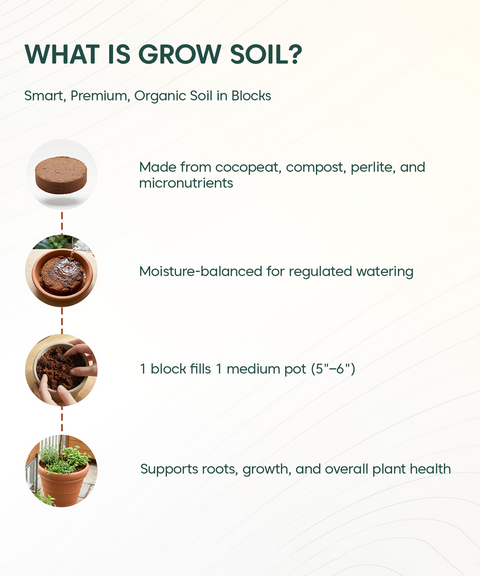 WHAT IS GROW SOIL?

Smart, Premium, Organic Soil in Blocks

Made from cocopeat, compost, perlite, and micronutrients

Moisture-balanced for regulated watering

1 block fills 1 medium pot (5"–6")

Supports roots, growth, and overall plant health